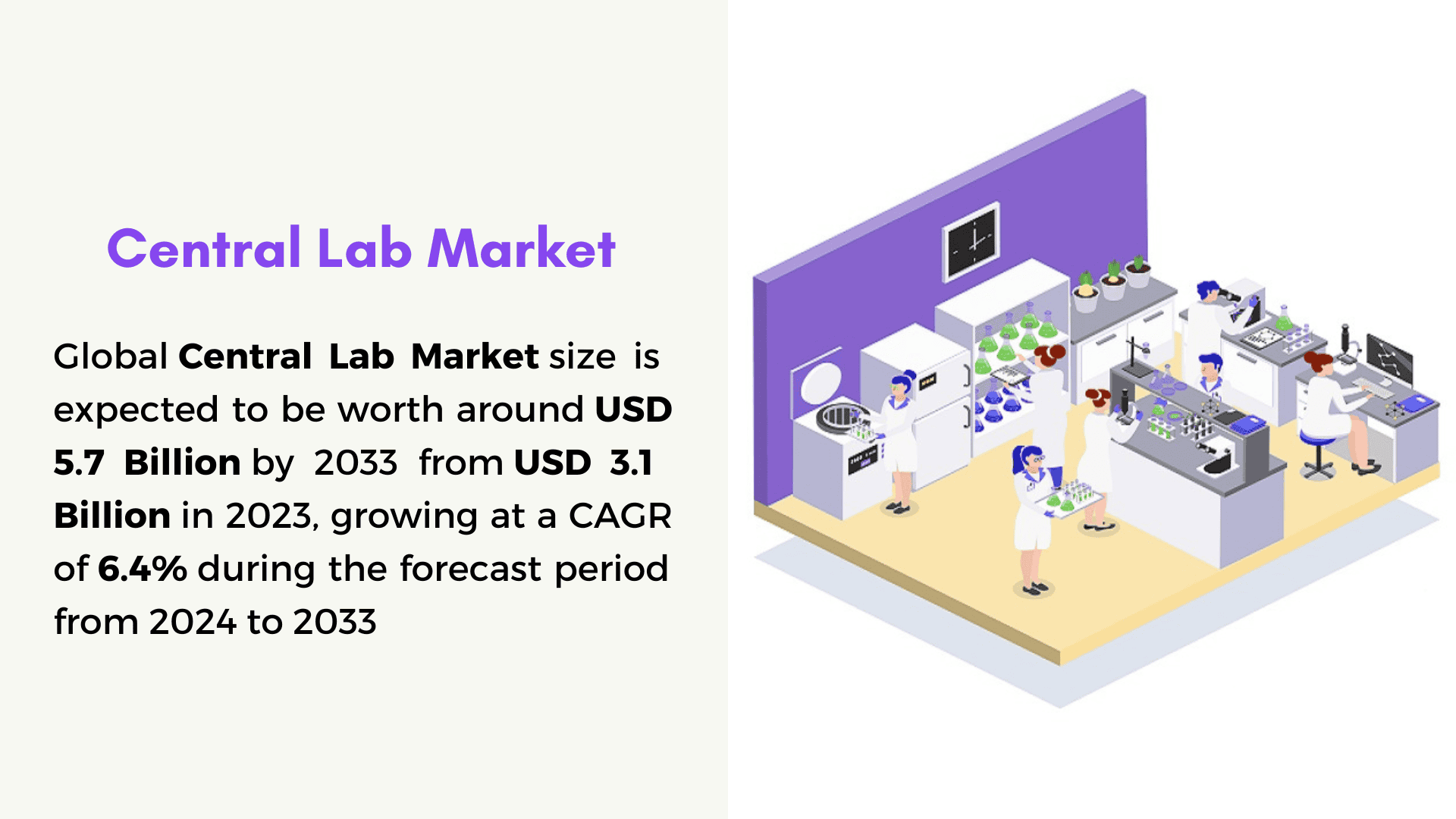 Central Lab Market

Global Central Lab Market size is expected to be worth around USD 5.7 Billion by 2033 from USD 3.1 Billion in 2023, growing at a CAGR of 6.4% during the forecast period from 2024 to 2033